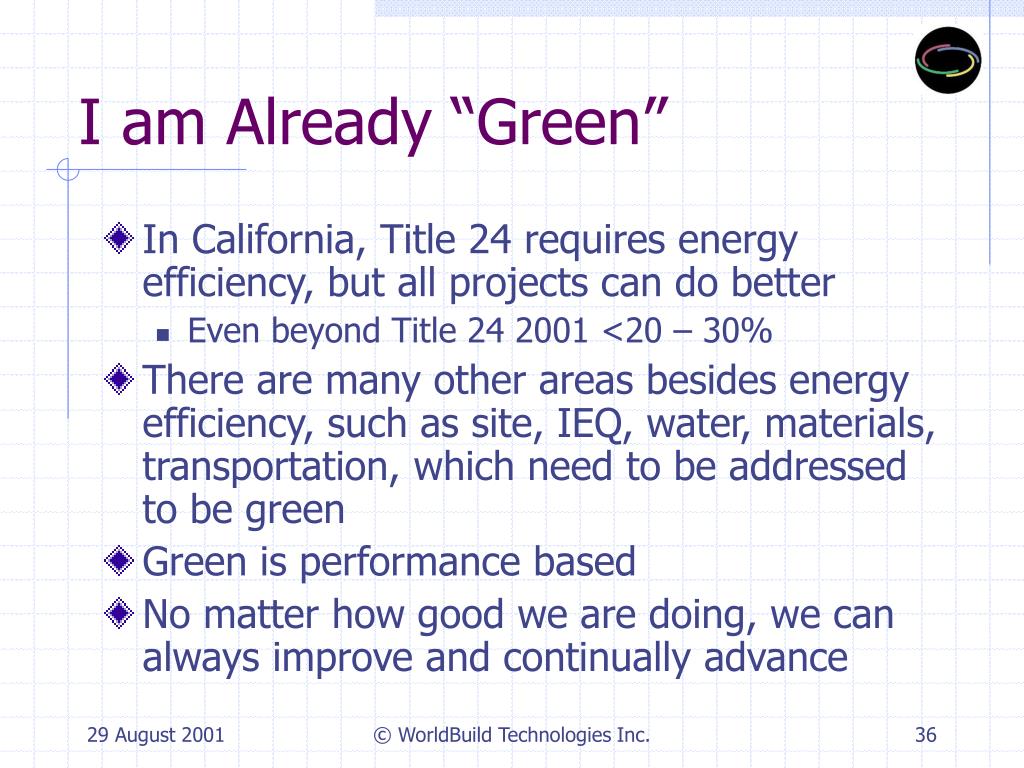 I am Already “Green”

In California, Title 24 requires energy efficiency, but all projects can do better

Even beyond Title 24 2001 <20 – 30%

There are many other areas besides energy efficiency, such as site, IEQ, water, materials, transportation, which need to be addressed to be green

Green is performance based

No matter how good we are doing, we can always improve and continually advance

29 August 2001

© WorldBuild Technologies Inc.

36